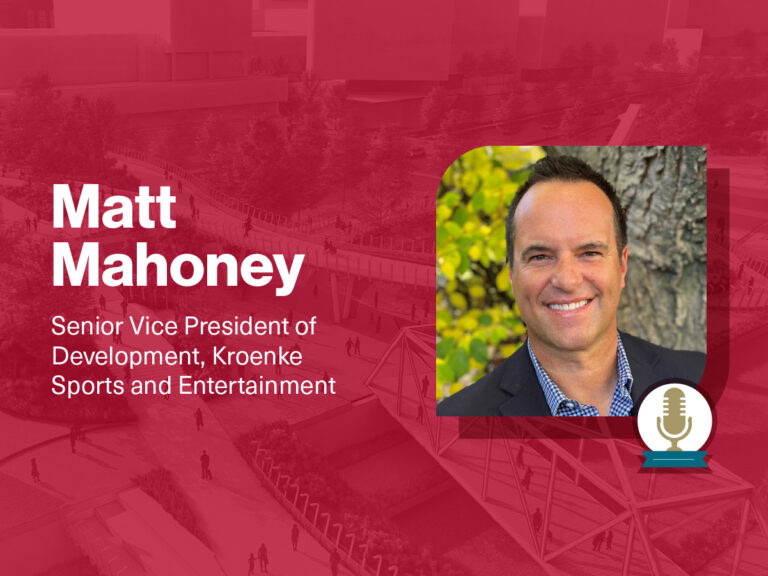 Matt Mahoney

Senior Vice President of Development, Kroenke Sports and Entertainment